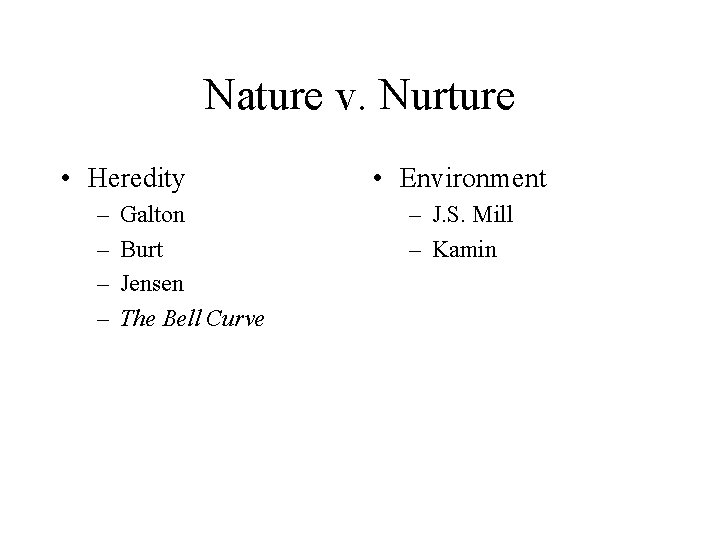 Nature v. Nurture

• Heredity
– Galton
– Burt
– Jensen
– The Bell Curve

• Environment
– J.S. Mill
– Kamin